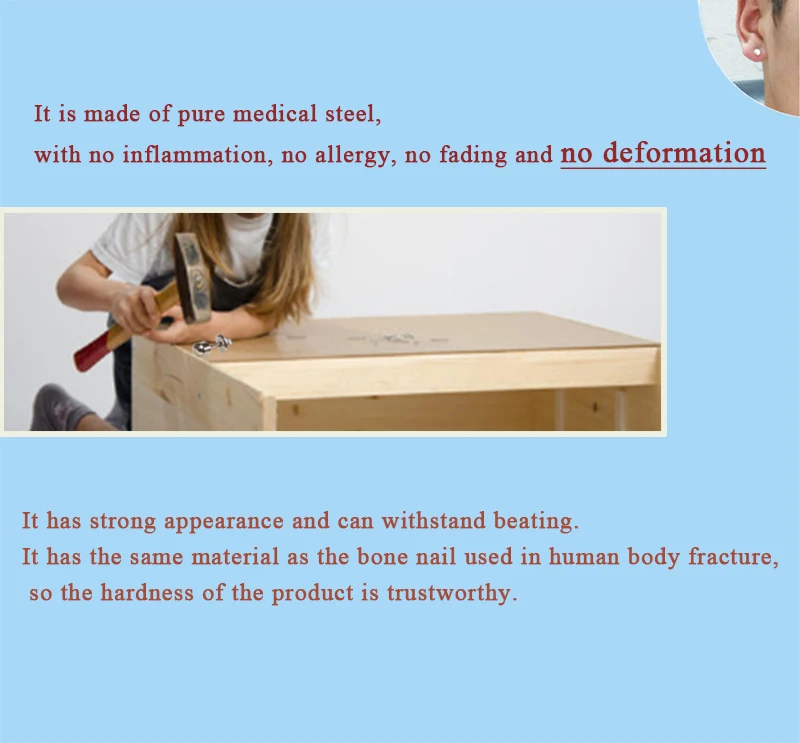 It is made of pure medical steel,
with no inflammation, no allergy, no fading and no deformation

It has strong appearance and can withstand beating.
It has the same material as the bone nail used in human body fracture, so the hardness of the product is trustworthy.